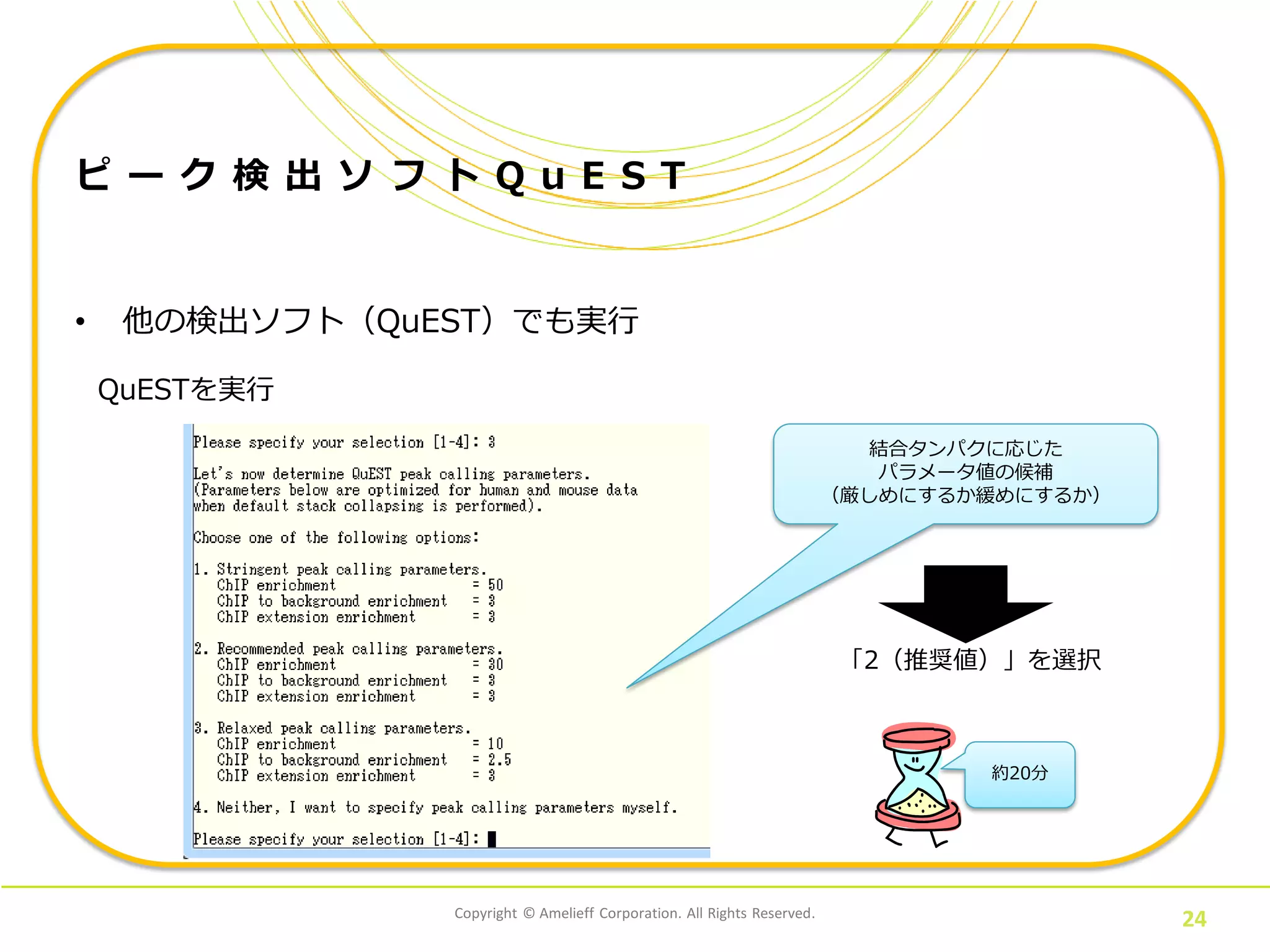 ピーク検出ソフトQuEST

• 他の検出ソフト（QuEST）でも実行

QuESTを実行

Please specify your selection [1-4]: 3

Let's now determine QuEST peak calling parameters.
(Parameters below are optimized for human and mouse data when default stack collapsing is performed).

Choose one of the following options:

1. Stringent peak calling parameters.
ChIP enrichment = 50
ChIP to background enrichment = 3
ChIP extension enrichment = 3

2. Recommended peak calling parameters.
ChIP enrichment = 30
ChIP to background enrichment = 3
ChIP extension enrichment = 3

3. Relaxed peak calling parameters.
ChIP enrichment = 10
ChIP to background enrichment = 2.5
ChIP extension enrichment = 3

4. Neither, I want to specify peak calling parameters myself.

Please specify your selection [1-4]:

結合タンパクに応じた
パラメータ値の候補
（厳しめにするか緩めにするか）

「2（推奨値）」を選択

約20分

Copyright © Amelieff Corporation. All Rights Reserved.

24